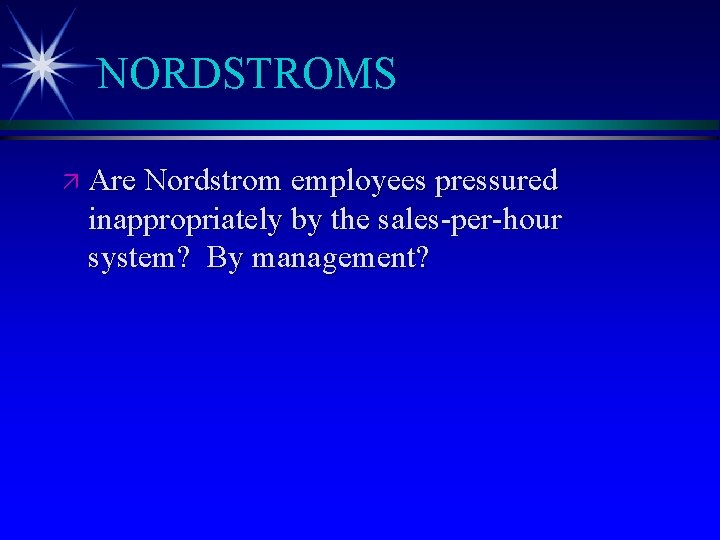 NORDSTROMS

Are Nordstrom employees pressured inappropriately by the sales-per-hour system?  By management?